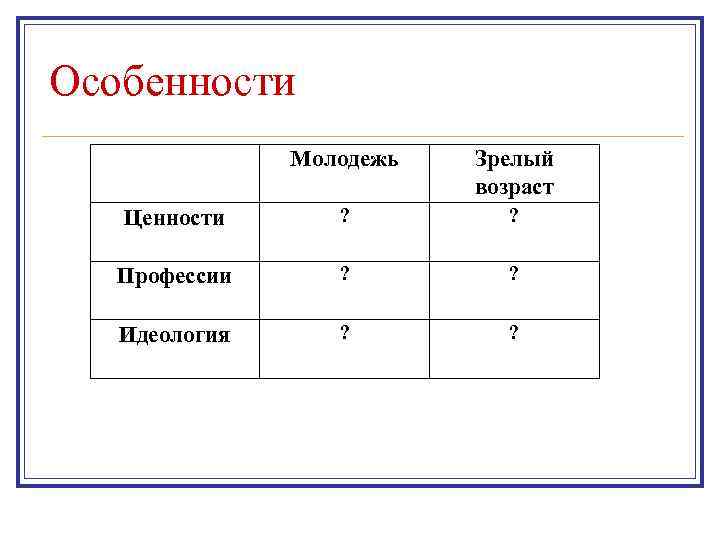 Особенности

|  | Молодежь | Зрелый возраст |
|---|---|---|
| Ценности | ? | ? |
| Профессии | ? | ? |
| Идеология | ? | ? |